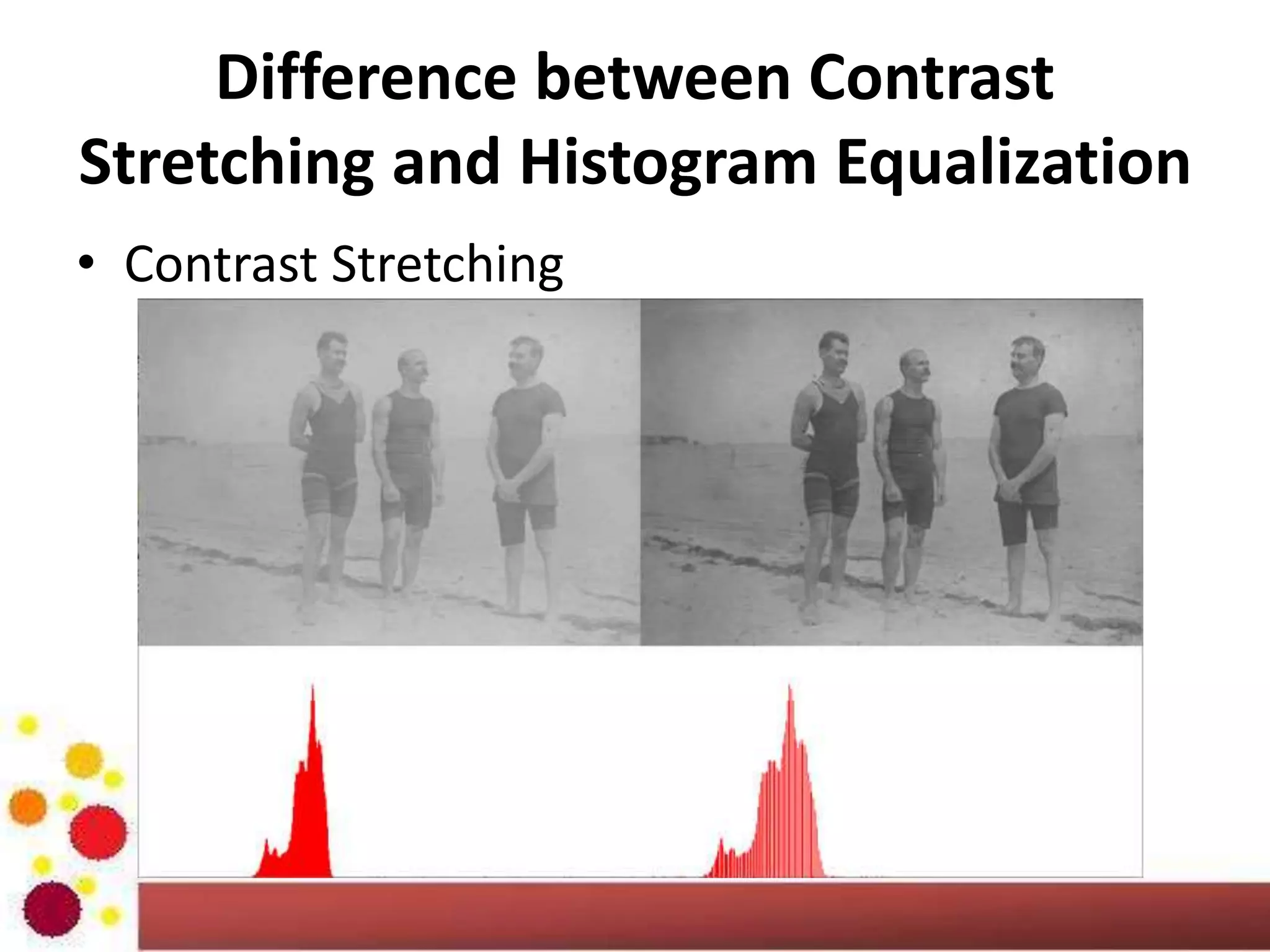 Difference between Contrast Stretching and Histogram Equalization

• Contrast Stretching